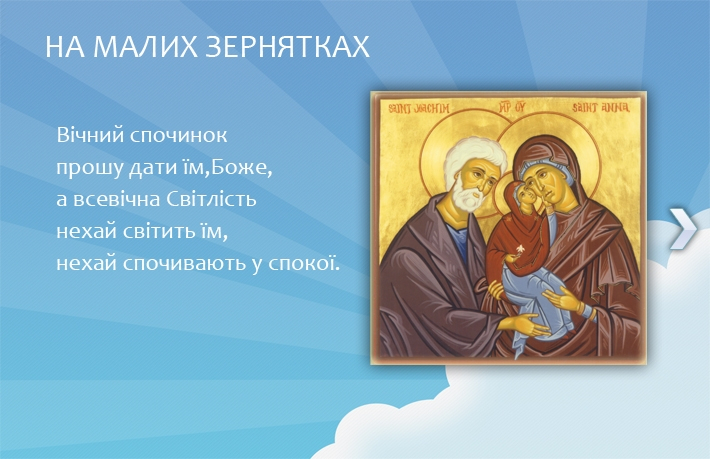 НА МАЛИХ ЗЕРНЯТКАХ

Вічний спочинок
прошу дати їм,Боже,
а всевічна Світлість
нехай світить їм,
нехай спочивають у спокої.

SAINT JOACHIM
ΜΡ ΘΥ
SAINT ANNA